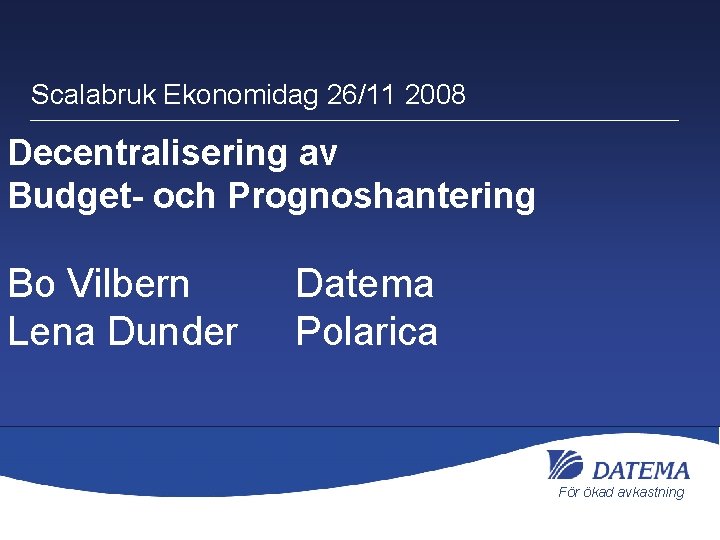 Scalabruk Ekonomidag 26/11 2008

Decentralisering av Budget- och Prognoshantering

Bo Vilbern Datema
Lena Dunder Polarica

DATEMA
För ökad avkastning